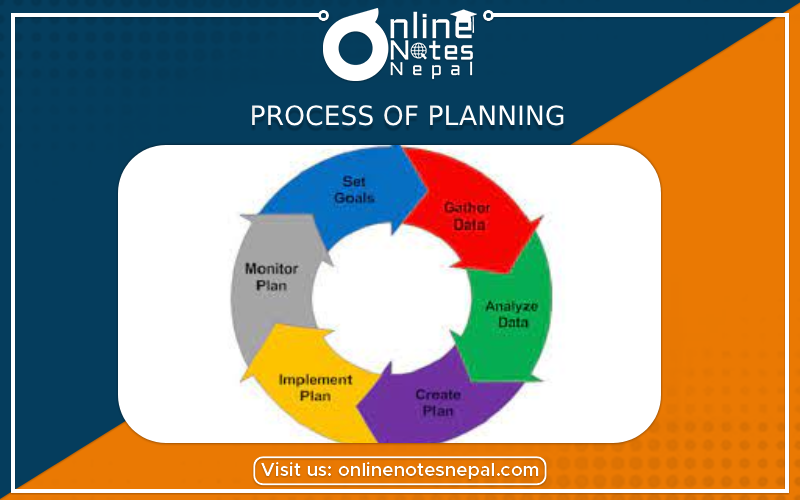 Online Notes Nepal

PROCESS OF PLANNING

Set Goals

Gather Data

Analyze Data

Create Plan

Implement Plan

Monitor Plan

Visit us: onlinenotesnepal.com